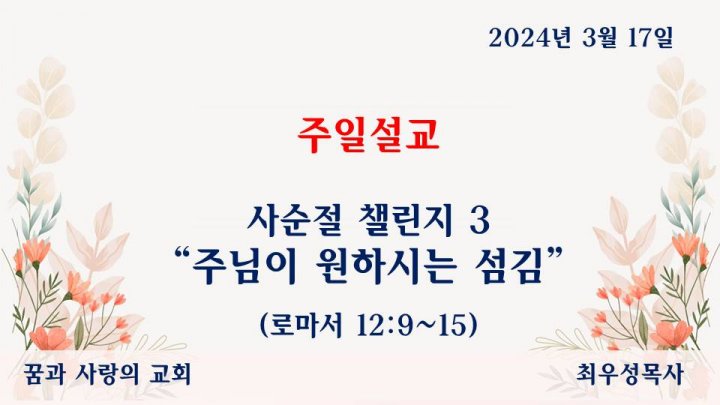 2024년 3월 17일

주일설교

사순절 챌린지 3
“주님이 원하시는 섬김”

(로마서 12:9~15)

꿈과 사랑의 교회

최우성목사